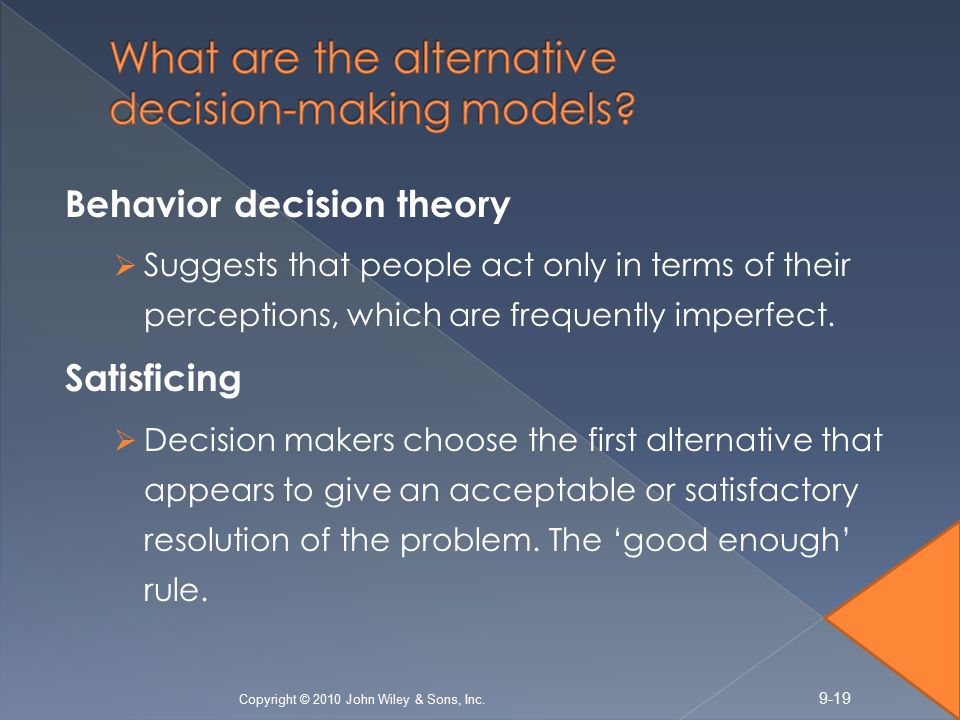 What are the alternative decision-making models?

Behavior decision theory

➢ Suggests that people act only in terms of their perceptions, which are frequently imperfect.

Satisficing

➢ Decision makers choose the first alternative that appears to give an acceptable or satisfactory resolution of the problem. The ‘good enough’ rule.

Copyright © 2010 John Wiley & Sons, Inc.

9-19